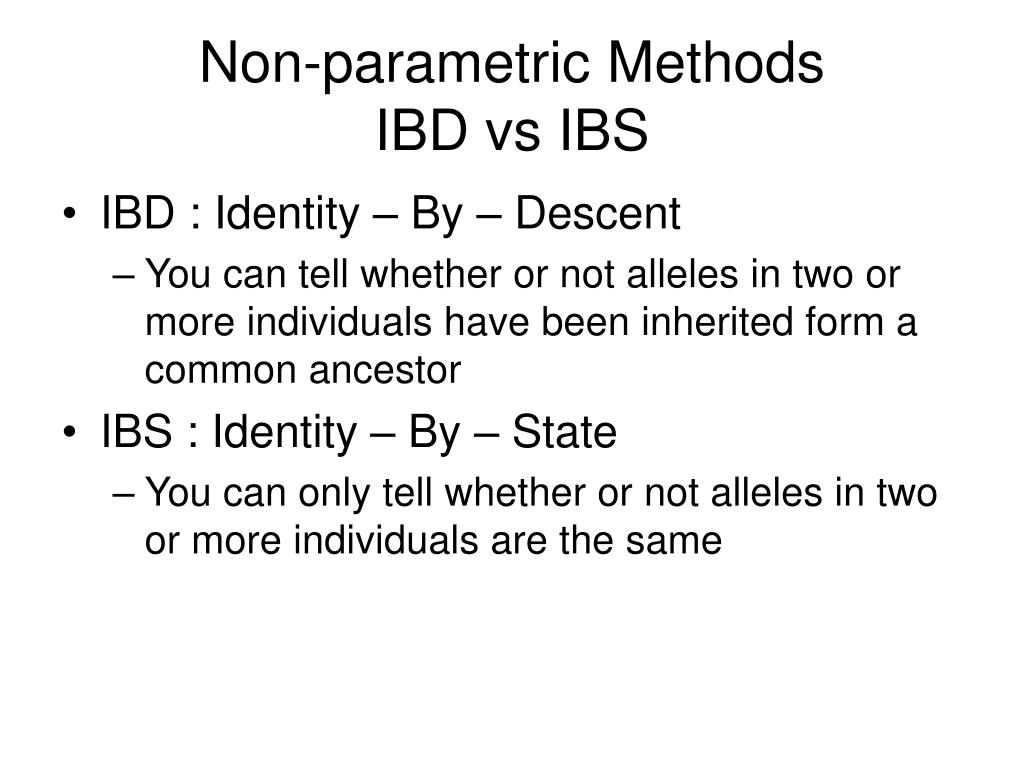 Non-parametric Methods
IBD vs IBS

• IBD : Identity – By – Descent
– You can tell whether or not alleles in two or more individuals have been inherited form a common ancestor
• IBS : Identity – By – State
– You can only tell whether or not alleles in two or more individuals are the same